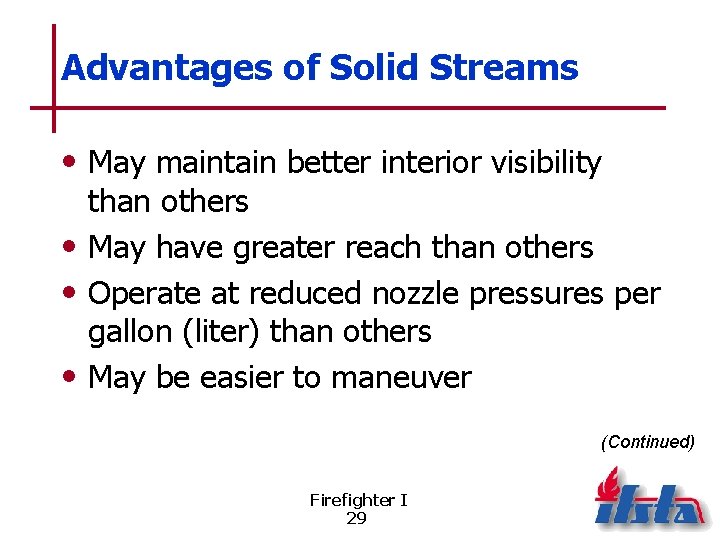 Advantages of Solid Streams

• May maintain better interior visibility than others
• May have greater reach than others
• Operate at reduced nozzle pressures per gallon (liter) than others
• May be easier to maneuver

(Continued)

Firefighter I
29

ifsta